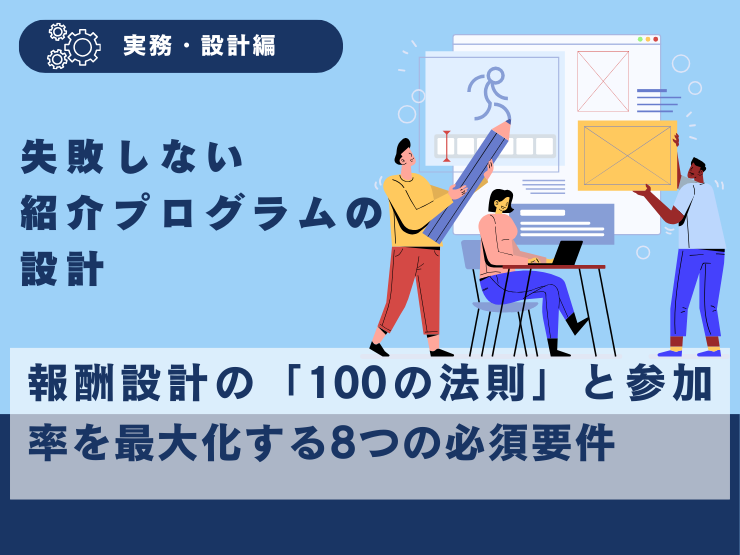 実務・設計編

失敗しない
紹介プログラムの
設計

報酬設計の「100の法則」と参加率を最大化する8つの必須要件